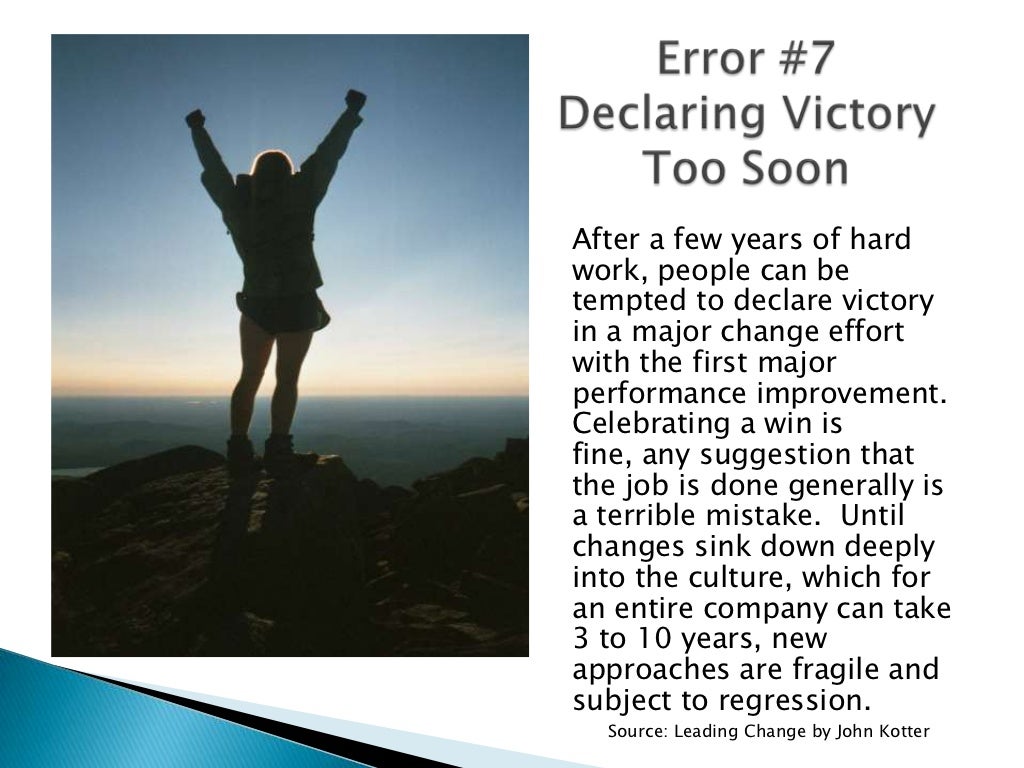 Error #7
Declaring Victory Too Soon

After a few years of hard work, people can be tempted to declare victory in a major change effort with the first major performance improvement. Celebrating a win is fine, any suggestion that the job is done generally is a terrible mistake. Until changes sink down deeply into the culture, which for an entire company can take 3 to 10 years, new approaches are fragile and subject to regression.

Source: Leading Change by John Kotter